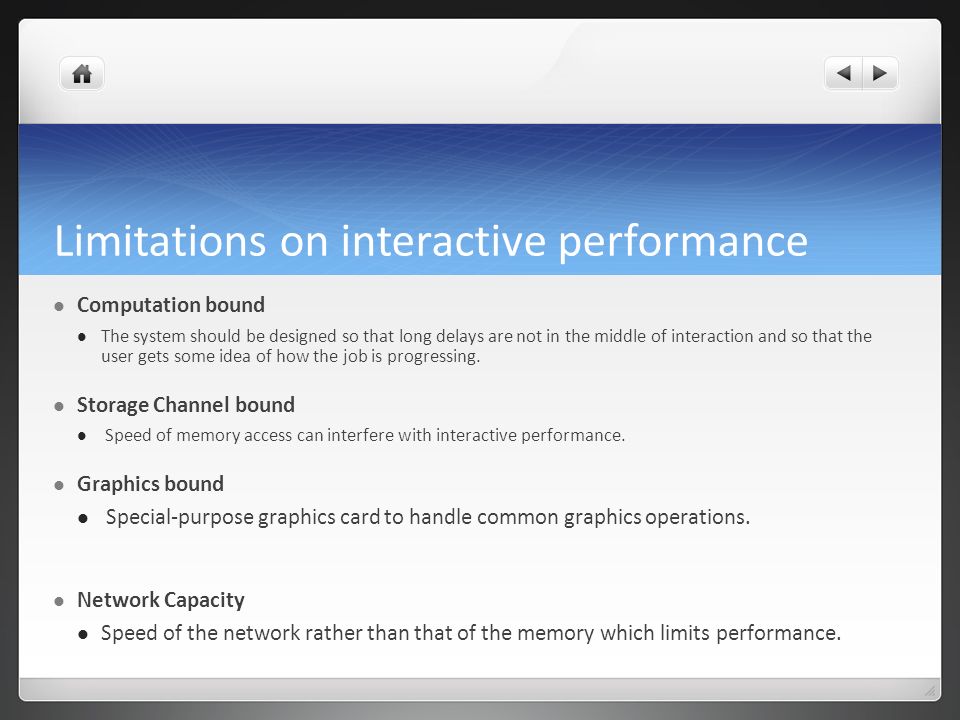 Limitations on interactive performance

Computation bound

The system should be designed so that long delays are not in the middle of interaction and so that the user gets some idea of how the job is progressing.

Storage Channel bound

Speed of memory access can interfere with interactive performance.

Graphics bound

Special-purpose graphics card to handle common graphics operations.

Network Capacity

Speed of the network rather than that of the memory which limits performance.